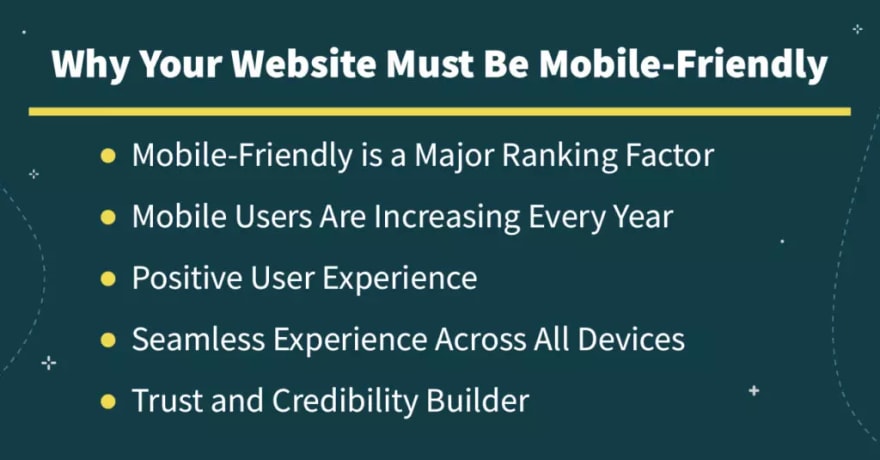 Why Your Website Must Be Mobile-Friendly

- Mobile-Friendly is a Major Ranking Factor
- Mobile Users Are Increasing Every Year
- Positive User Experience
- Seamless Experience Across All Devices
- Trust and Credibility Builder